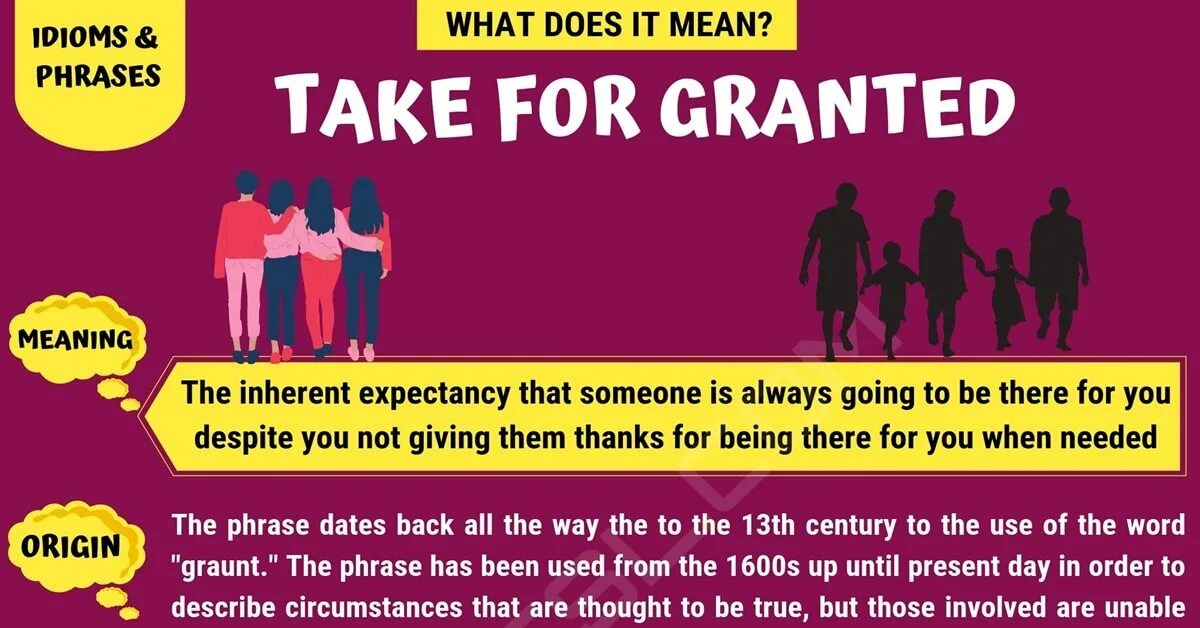 IDIOMS & PHRASES

WHAT DOES IT MEAN?

TAKE FOR GRANTED

MEANING

The inherent expectancy that someone is always going to be there for you despite you not giving them thanks for being there for you when needed

ORIGIN

The phrase dates back all the way the to the 13th century to the use of the word "graunt." The phrase has been used from the 1600s up until present day in order to describe circumstances that are thought to be true, but those involved are unable